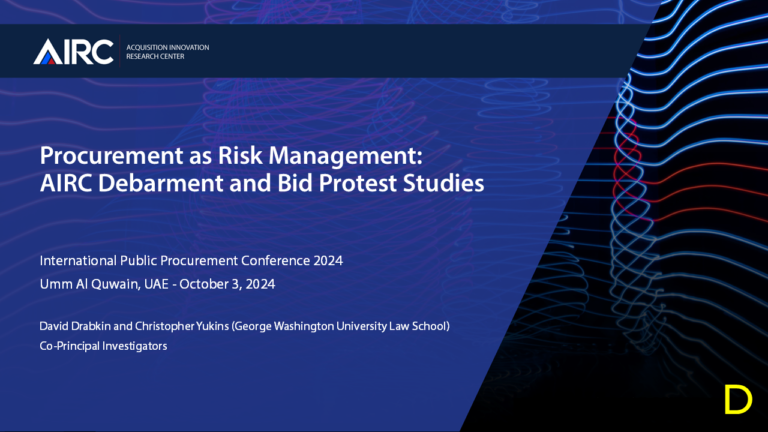 AIRC ACQUISITION INNOVATION RESEARCH CENTER

Procurement as Risk Management: AIRC Debarment and Bid Protest Studies

International Public Procurement Conference 2024
Umm Al Quwain, UAE - October 3, 2024

David Drabkin and Christopher Yukins (George Washington University Law School)
Co-Principal Investigators

D